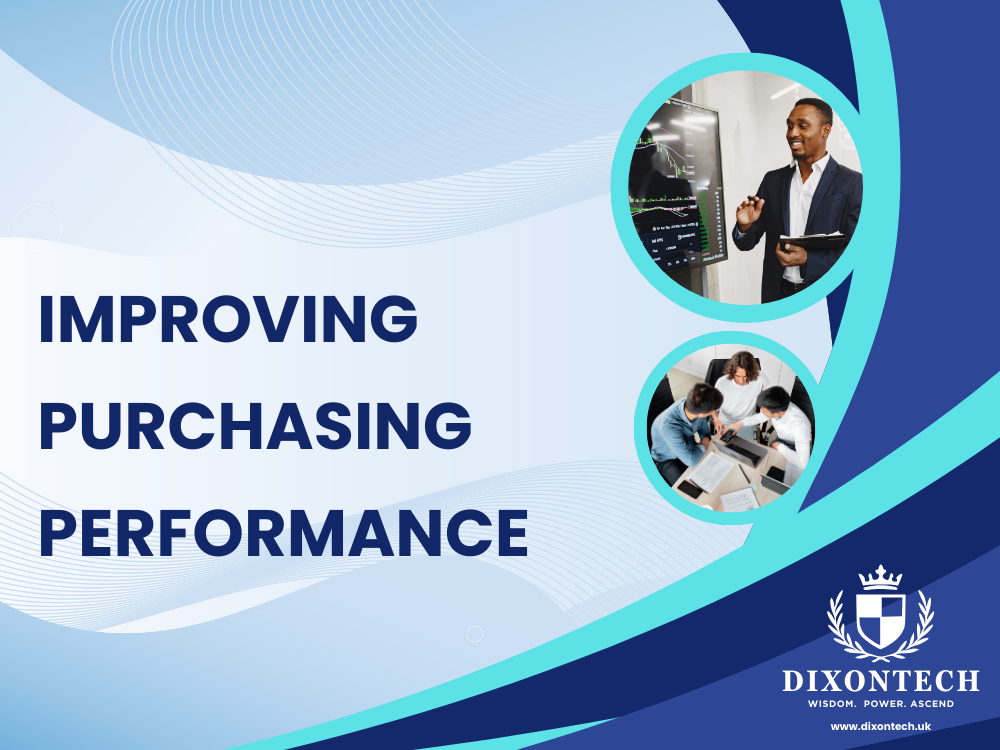 IMPROVING PURCHASING PERFORMANCE

DIXONTECH
WISDOM. POWER. ASCEND
www.dixontech.uk